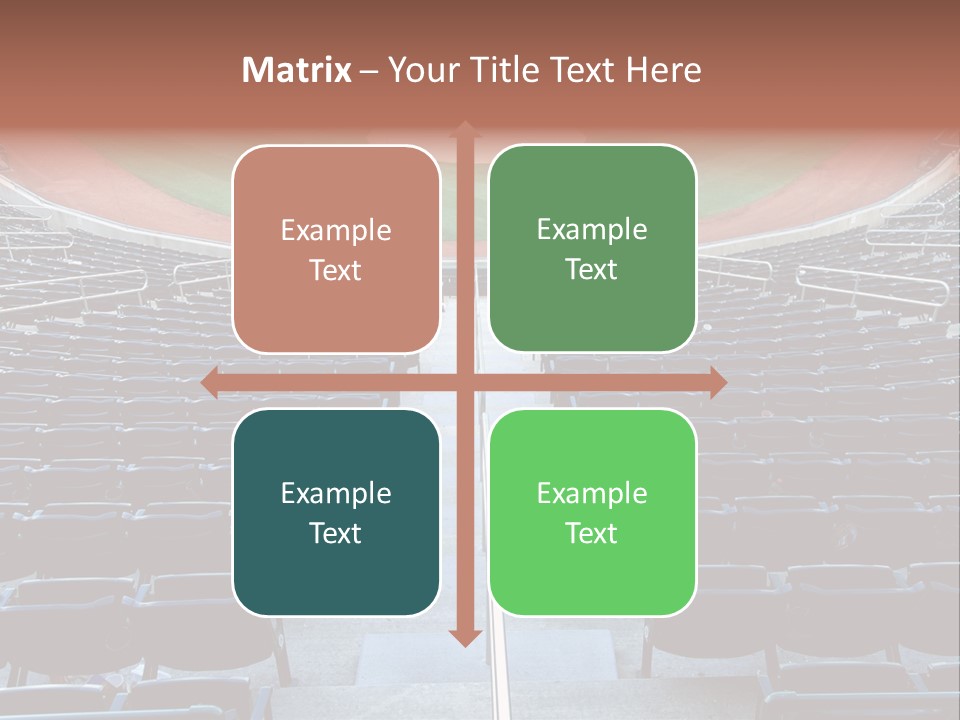 Matrix – Your Title Text Here

Example Text

Example Text

Example Text

Example Text